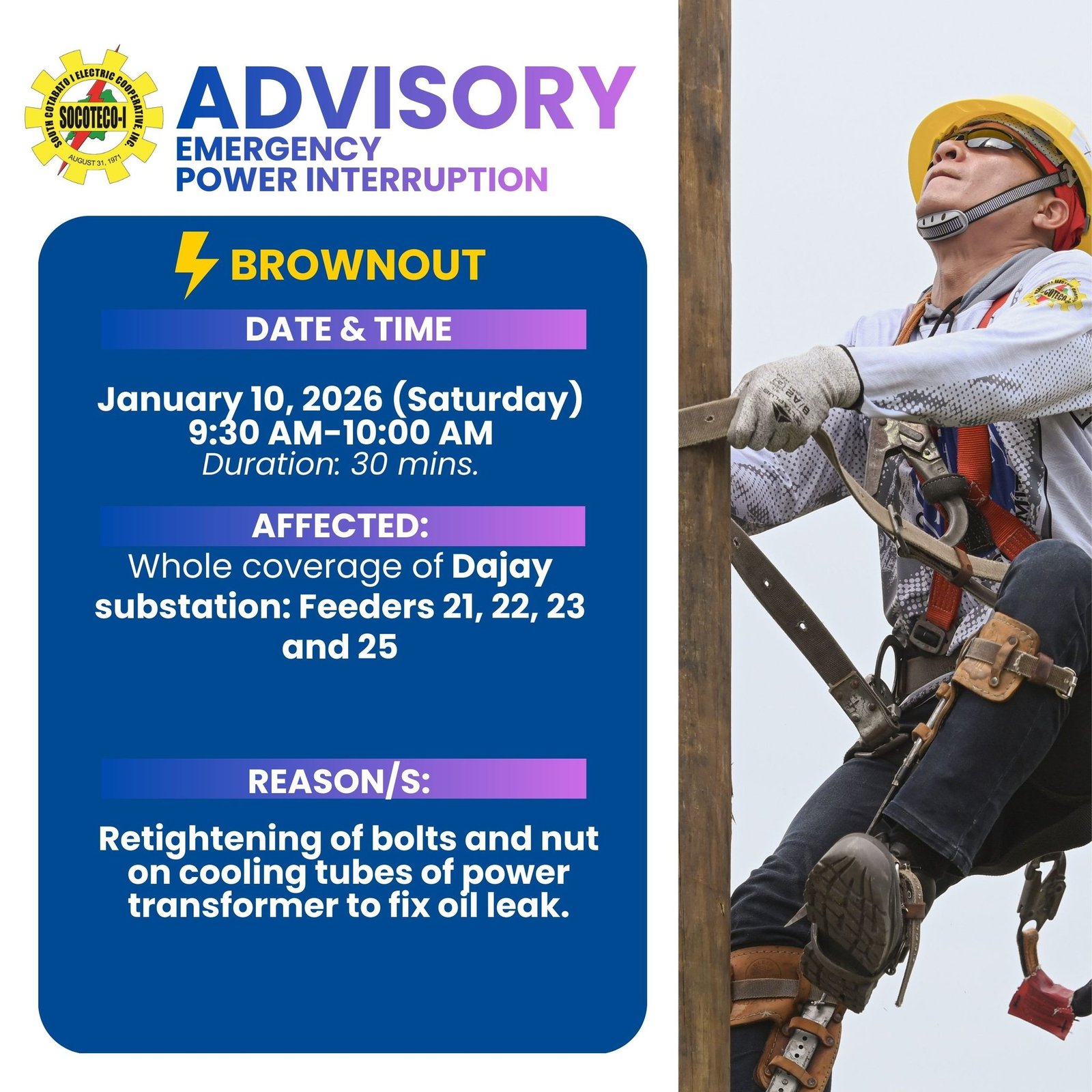 SOUTH COTABATO I ELECTRIC COOPERATIVE, INC.
SOCOTECO-I
AUGUST 31, 1971

ADVISORY
EMERGENCY
POWER INTERRUPTION

BROWNOUT

DATE & TIME

January 10, 2026 (Saturday)
9:30 AM-10:00 AM
Duration: 30 mins.

AFFECTED:

Whole coverage of Dajay substation: Feeders 21, 22, 23 and 25

REASON/S:

Retightening of bolts and nut on cooling tubes of power transformer to fix oil leak.